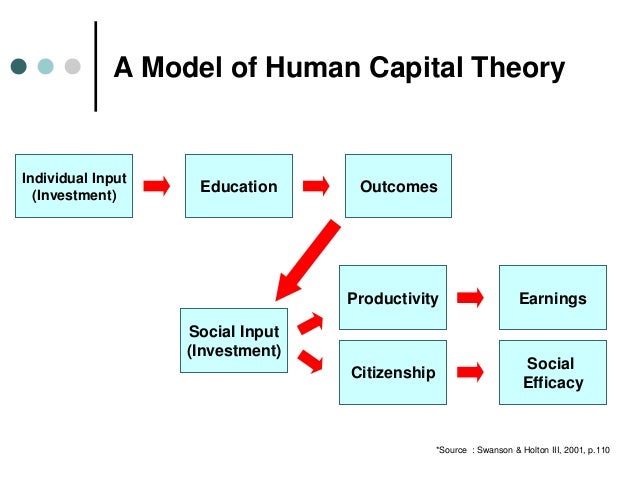 A Model of Human Capital Theory

Individual Input (Investment)

Education

Outcomes

Social Input (Investment)

Productivity

Earnings

Citizenship

Social Efficacy

*Source : Swanson & Holton III, 2001, p.110